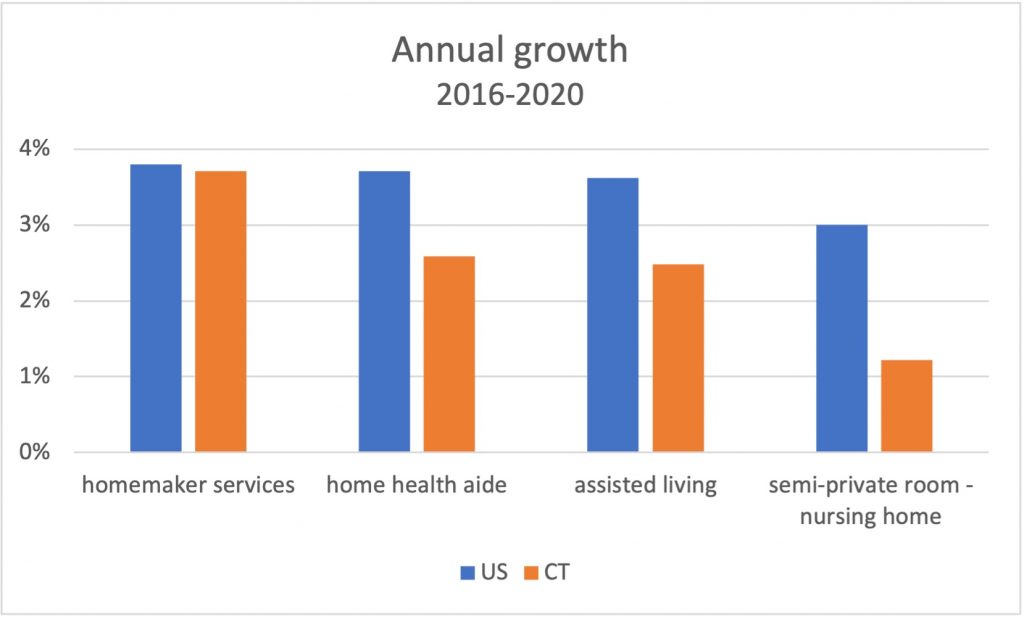 Annual growth
2016-2020

4%
3%
2%
1%
0%

homemaker services
home health aide
assisted living
semi-private room - nursing home

US CT